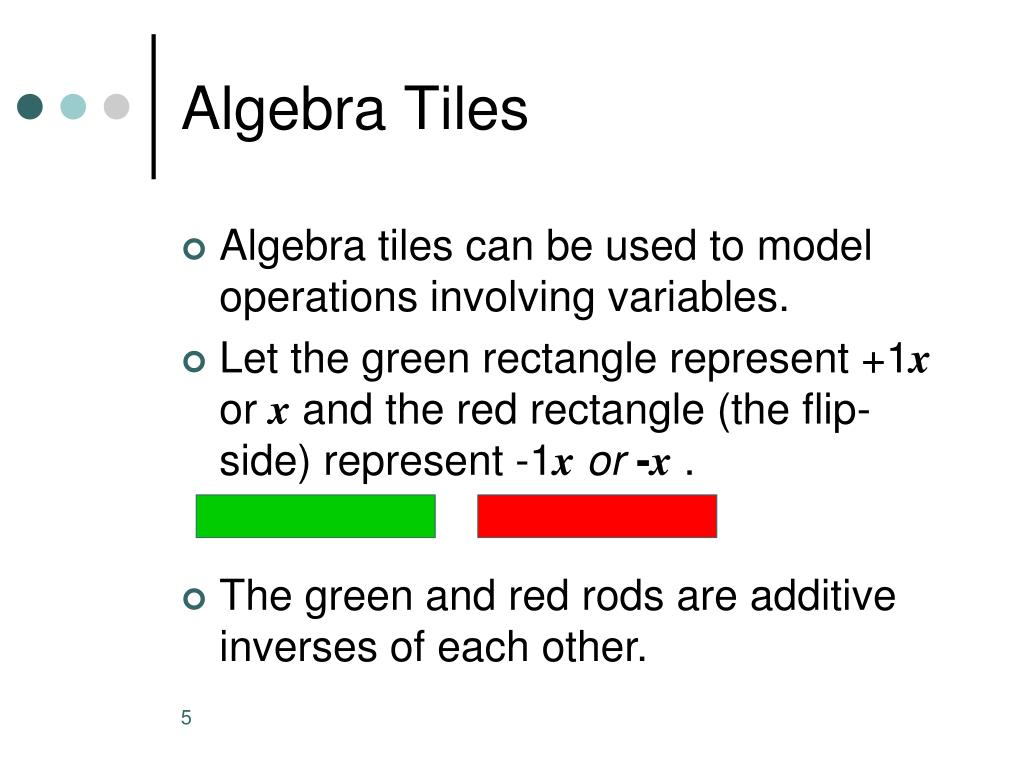 Algebra Tiles

Algebra tiles can be used to model operations involving variables.

Let the green rectangle represent $+1x$ or $x$ and the red rectangle (the flip-side) represent $-1x$ or $-x$ .

The green and red rods are additive inverses of each other.

5